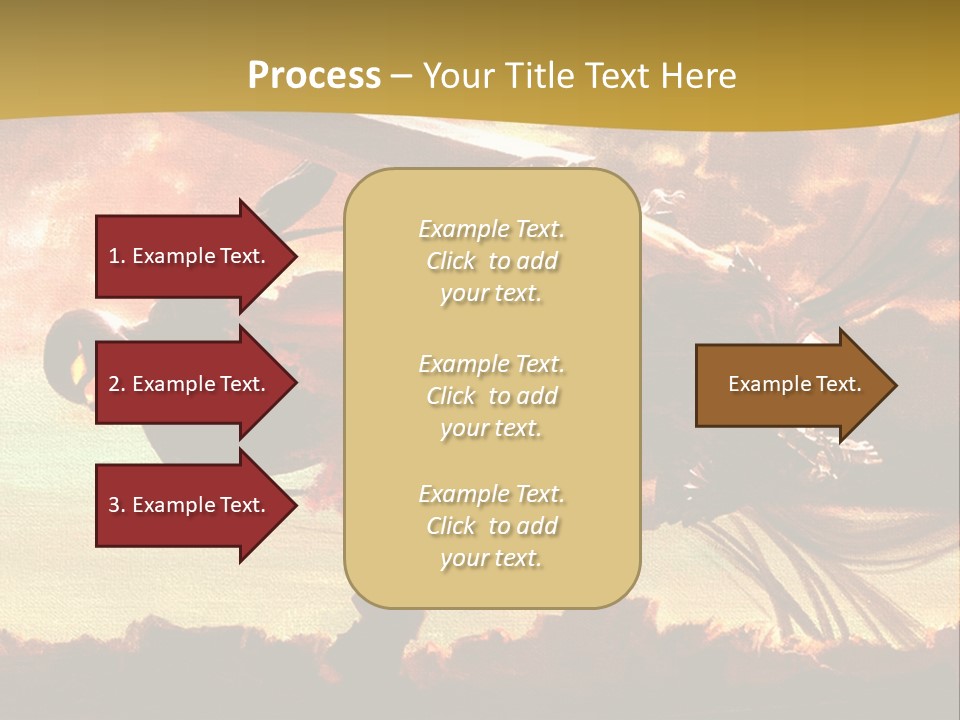 Process – Your Title Text Here

1. Example Text.

2. Example Text.

3. Example Text.

Example Text. Click to add your text.

Example Text. Click to add your text.

Example Text. Click to add your text.

Example Text.